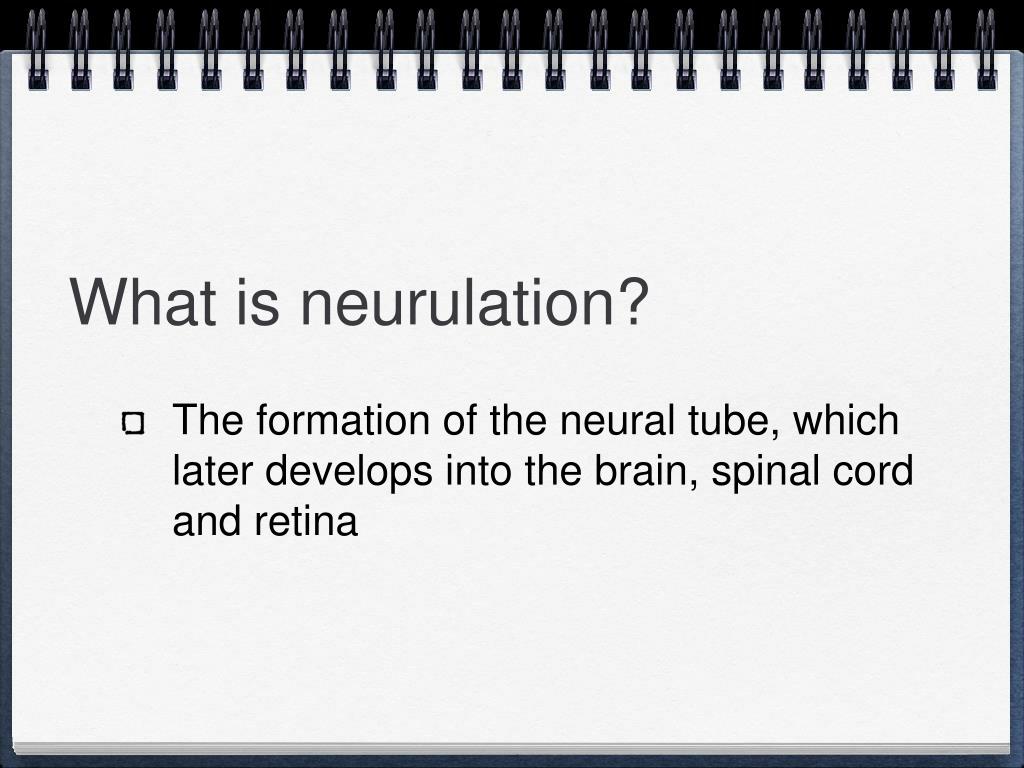 What is neurulation?

The formation of the neural tube, which later develops into the brain, spinal cord and retina